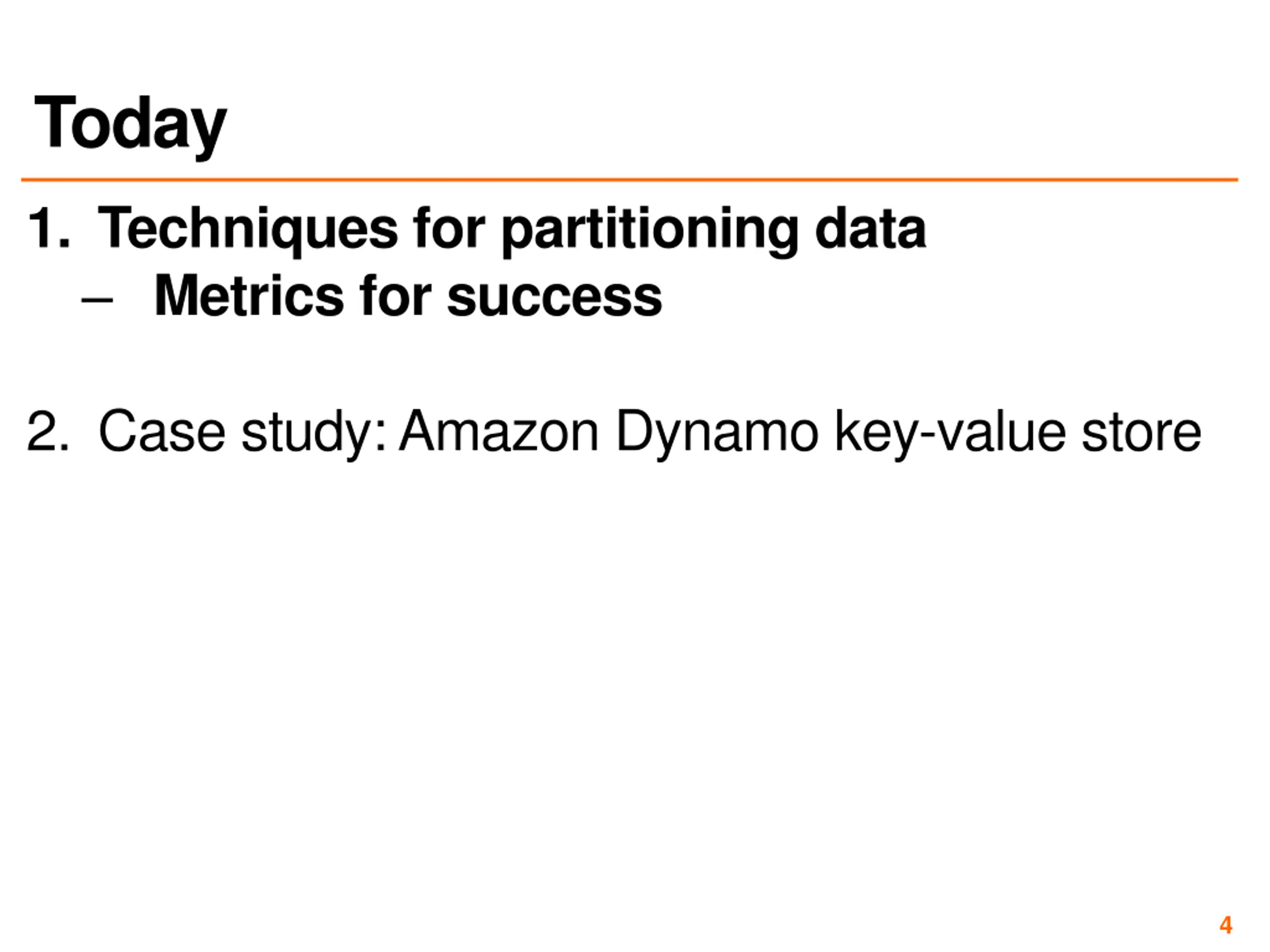 Today

1. Techniques for partitioning data
– Metrics for success

2. Case study: Amazon Dynamo key-value store

4